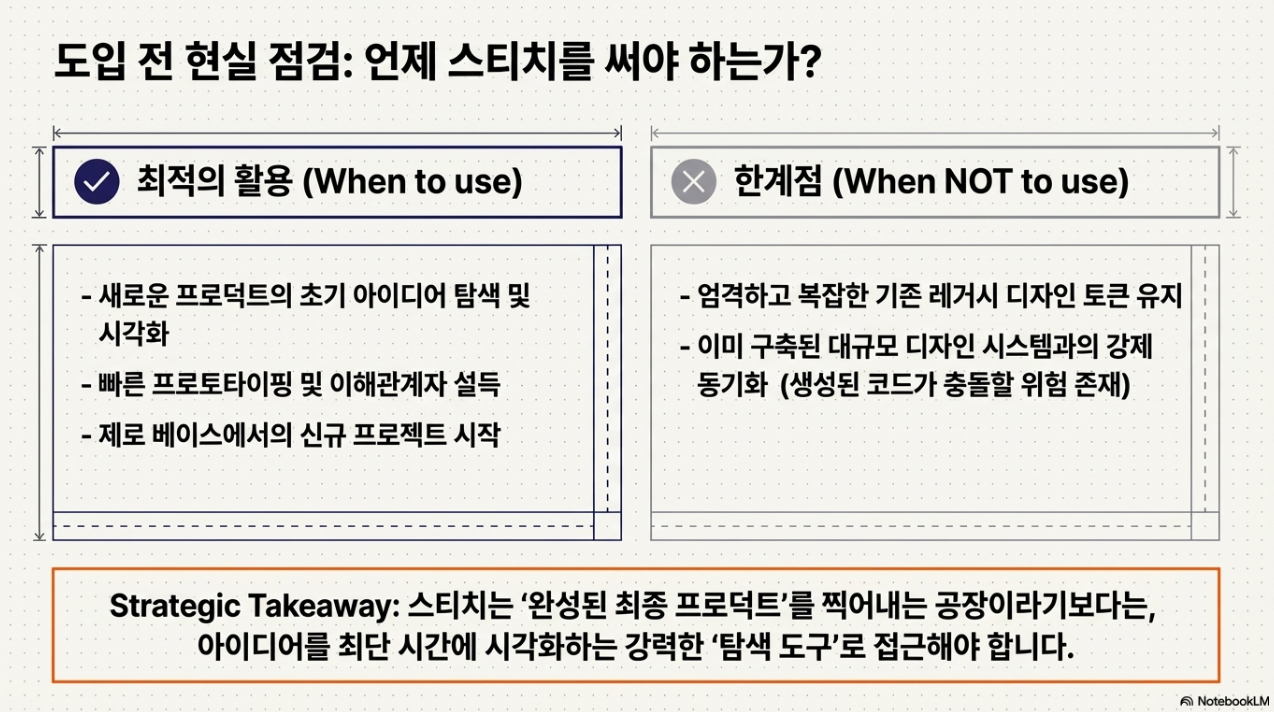 도입 전 현실 점검: 언제 스티치를 써야 하는가?

최적의 활용 (When to use)

- 새로운 프로덕트의 초기 아이디어 탐색 및 시각화
- 빠른 프로토타이핑 및 이해관계자 설득
- 제로 베이스에서의 신규 프로젝트 시작

한계점 (When NOT to use)

- 엄격하고 복잡한 기존 레거시 디자인 토큰 유지
- 이미 구축된 대규모 디자인 시스템과의 강제 동기화 (생성된 코드가 충돌할 위험 존재)

Strategic Takeaway: 스티치는 '완성된 최종 프로덕트'를 찍어내는 공장이라기보다는, 아이디어를 최단 시간에 시각화하는 강력한 '탐색 도구'로 접근해야 합니다.

NotebookLM